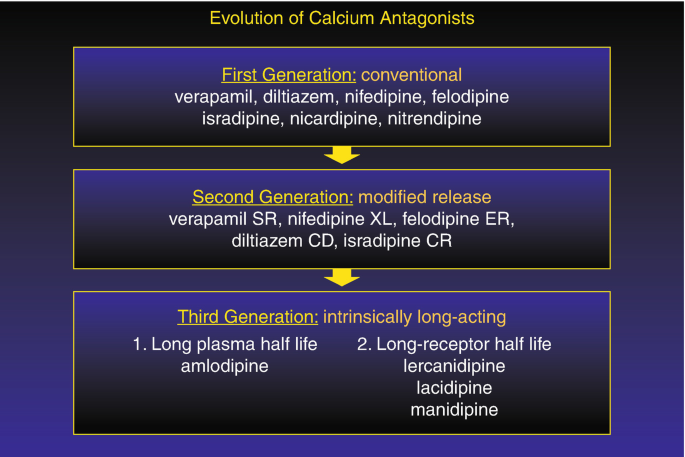 Evolution of Calcium Antagonists

First Generation: conventional
verapamil, diltiazem, nifedipine, felodipine
isradipine, nicardipine, nitrendipine

Second Generation: modified release
verapamil SR, nifedipine XL, felodipine ER,
diltiazem CD, isradipine CR

Third Generation: intrinsically long-acting

1. Long plasma half life
amlodipine

2. Long-receptor half life
lercanidipine
lacidipine
manidipine